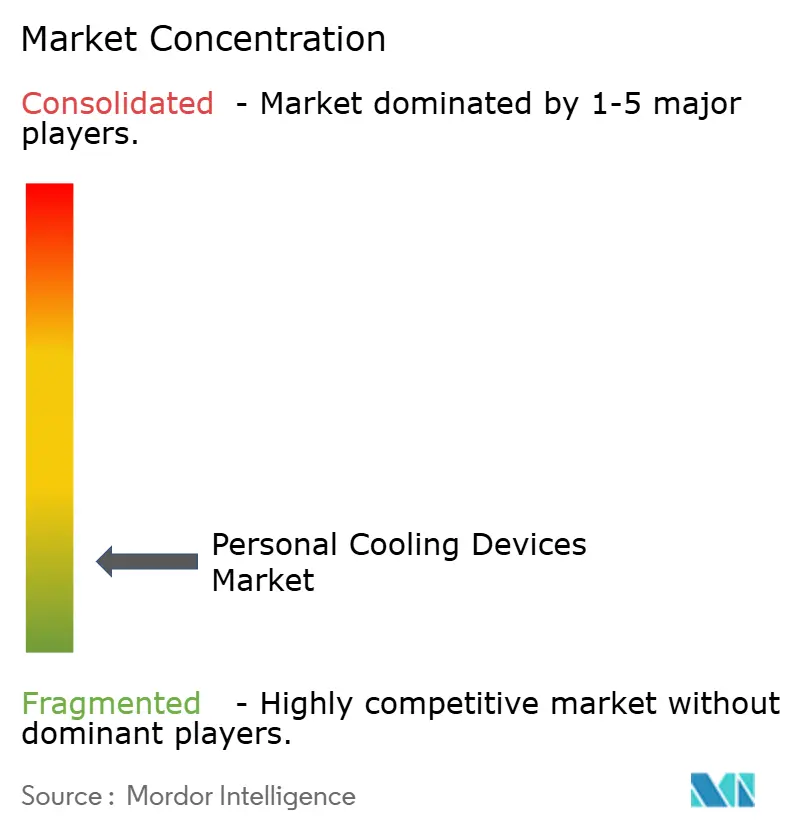 Market Concentration

Consolidated - Market dominated by 1-5 major players.

Personal Cooling Devices Market

Fragmented - Highly competitive market without dominant players.

Source : Mordor Intelligence